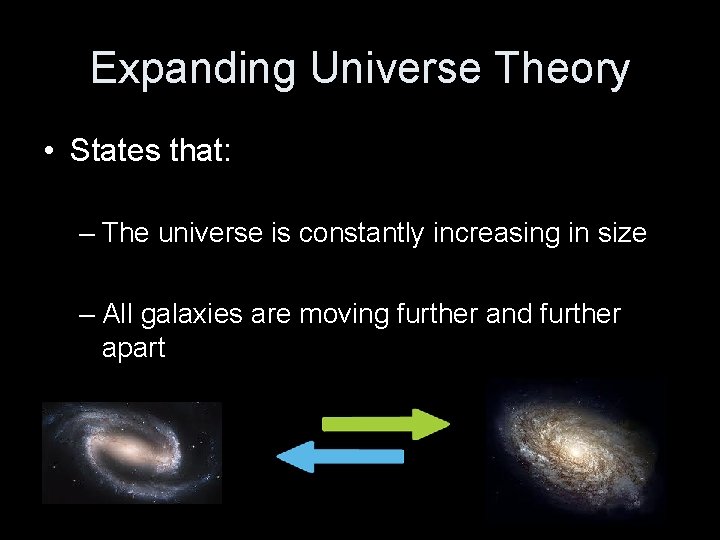 Expanding Universe Theory

• States that:

– The universe is constantly increasing in size

– All galaxies are moving further and further apart